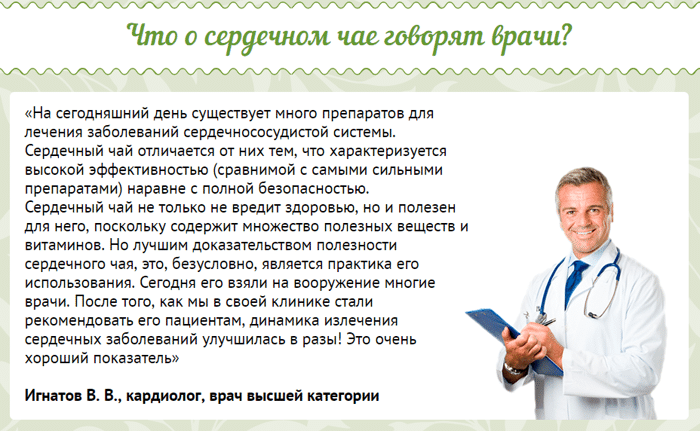 Что о сердечном чае говорят врачи?

«На сегодняшний день существует много препаратов для лечения заболеваний сердечнососудистой системы. Сердечный чай отличается от них тем, что характеризуется высокой эффективностью (сравнимой с самыми сильными препаратами) наравне с полной безопасностью. Сердечный чай не только не вредит здоровью, но и полезен для него, поскольку содержит множество полезных веществ и витаминов. Но лучшим доказательством полезности сердечного чая, это, безусловно, является практика его использования. Сегодня его взяли на вооружение многие врачи. После того, как мы в своей клинике стали рекомендовать его пациентам, динамика излечения сердечных заболеваний улучшилась в разы! Это очень хороший показатель»

Игнатов В. В., кардиолог, врач высшей категории